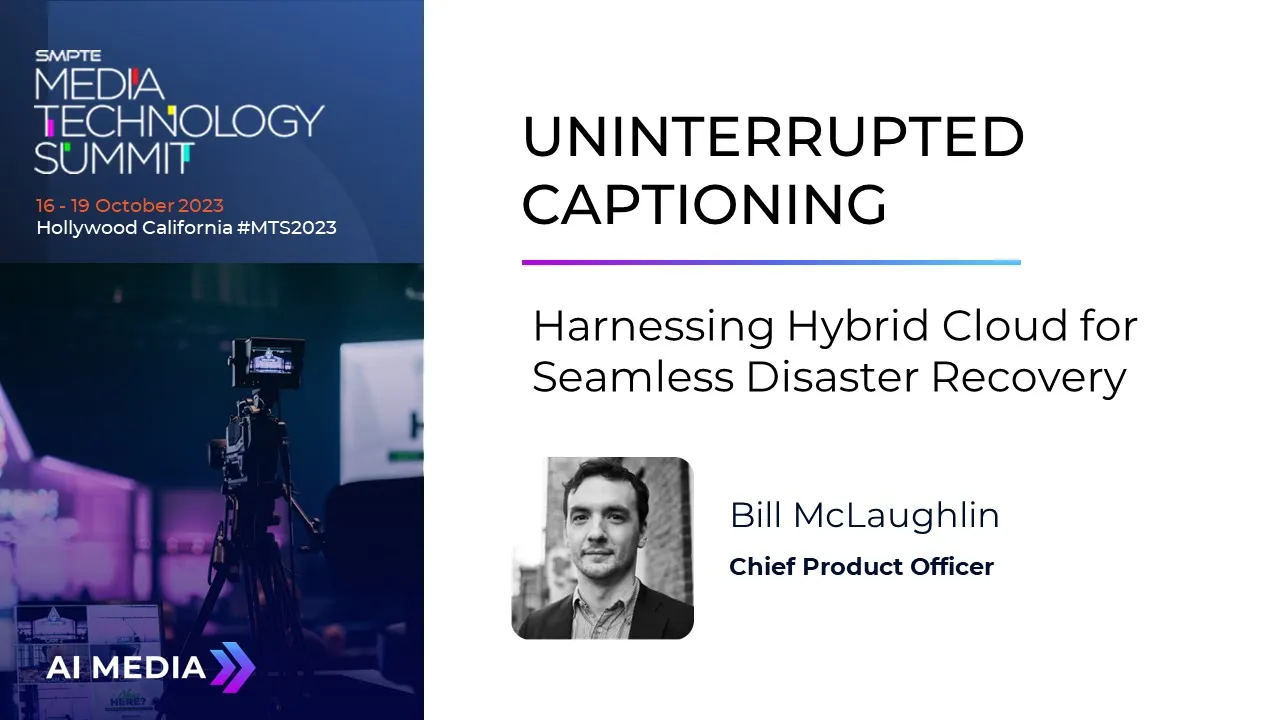 SMPTE
MEDIA TECHNOLOGY SUMMIT

16 - 19 October 2023
Hollywood California #MTS2023

AI MEDIA

UNINTERRUPTED CAPTIONING

Harnessing Hybrid Cloud for Seamless Disaster Recovery

Bill McLaughlin

Chief Product Officer